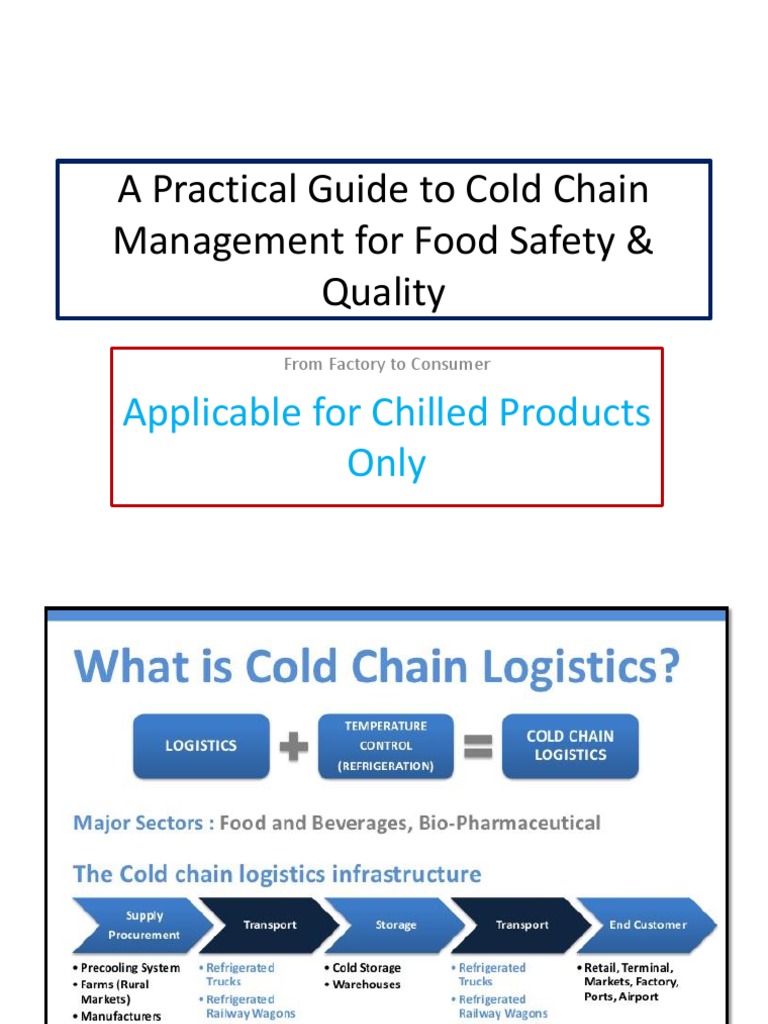 A Practical Guide to Cold Chain Management for Food Safety & Quality

From Factory to Consumer

Applicable for Chilled Products Only

What is Cold Chain Logistics?

LOGISTICS + TEMPERATURE CONTROL (REFRIGERATION) = COLD CHAIN LOGISTICS

Major Sectors : Food and Beverages, Bio-Pharmaceutical

The Cold chain logistics infrastructure

Supply Procurement
• Precooling System
• Farms (Rural Markets)
• Manufacturers

Transport
• Refrigerated Trucks
• Refrigerated Railway Wagons

Storage
• Cold Storage
• Warehouses

Transport
• Refrigerated Trucks
• Refrigerated Railway Wagons

End Customer
• Retail, Terminal, Markets, Factory, Ports, Airport